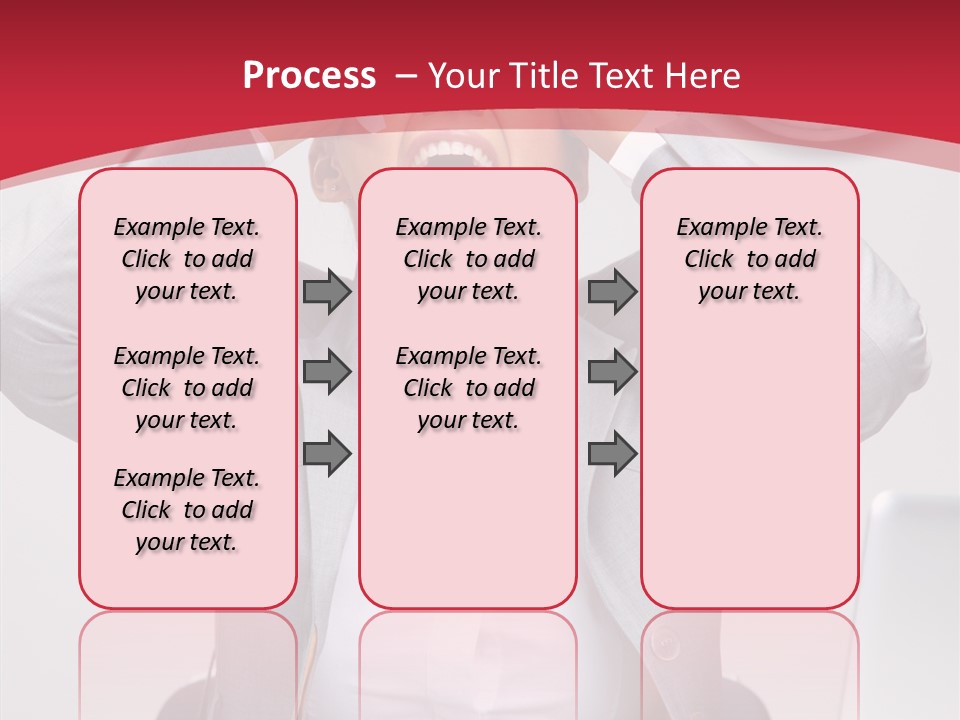 Process – Your Title Text Here

Example Text. Click to add your text.

Example Text. Click to add your text.

Example Text. Click to add your text.

Example Text. Click to add your text.

Example Text. Click to add your text.

Example Text. Click to add your text.